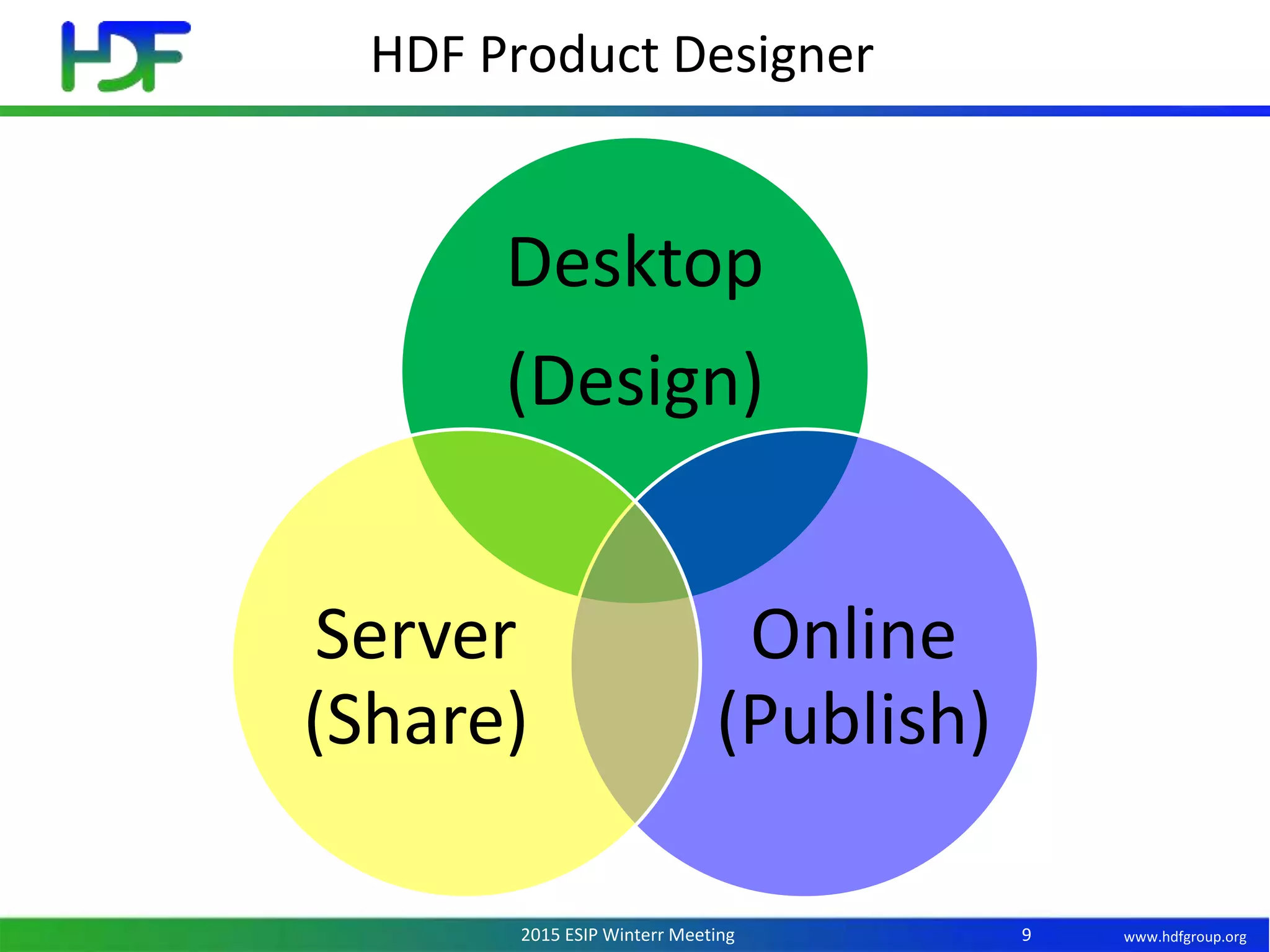 HDF

HDF Product Designer

Desktop
(Design)

Server
(Share)

Online
(Publish)

2015 ESIP Winterr Meeting

9

www.hdfgroup.org